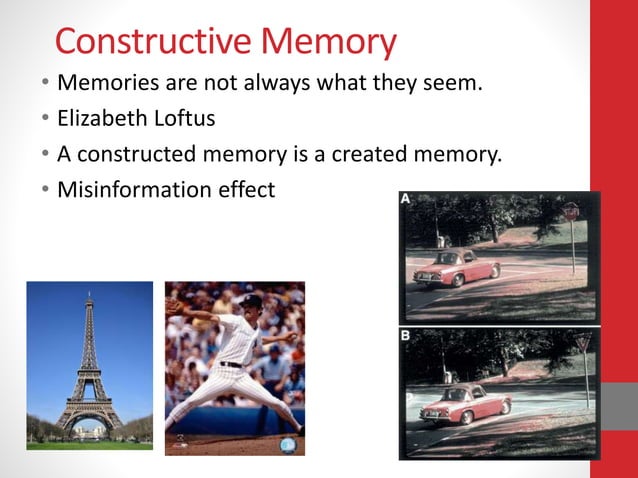 Constructive Memory

• Memories are not always what they seem.
• Elizabeth Loftus
• A constructed memory is a created memory.
• Misinformation effect

A

B